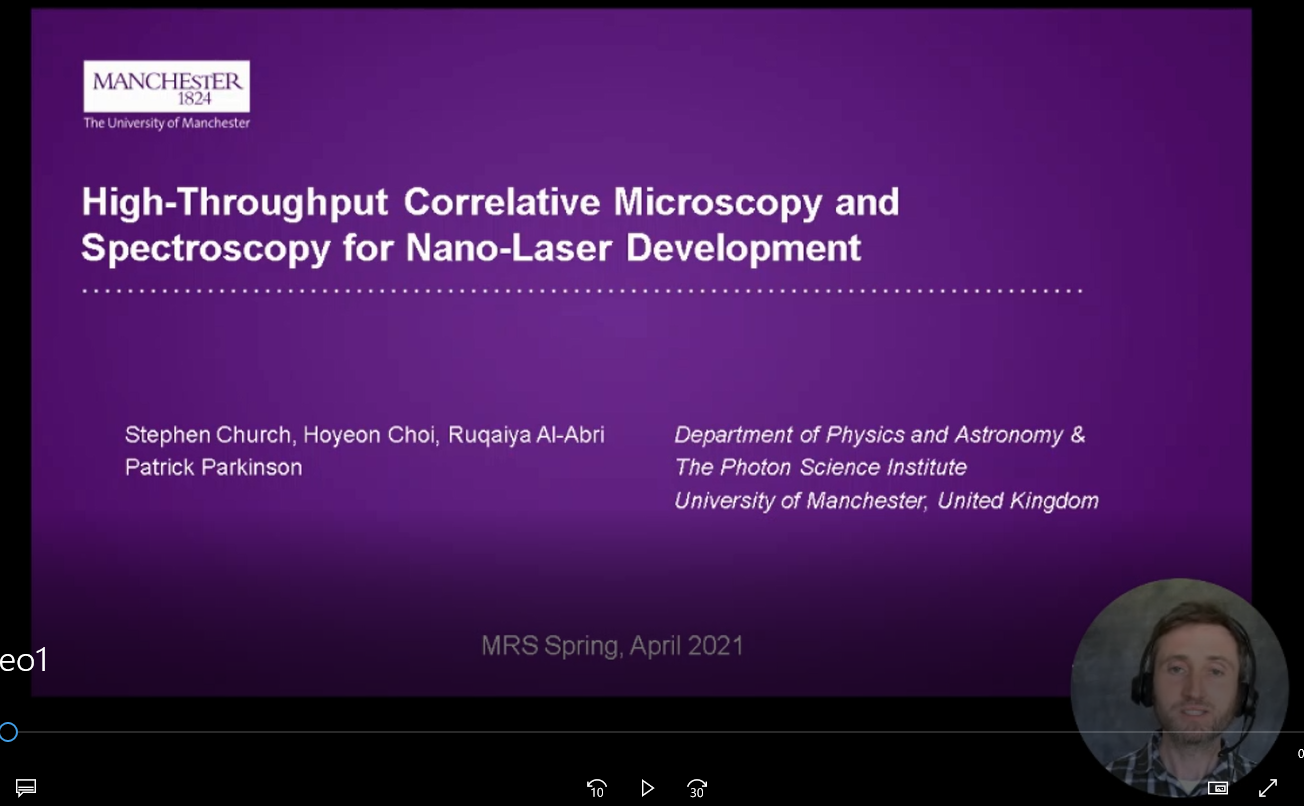 MANCHESTER
1824
The University of Manchester

High-Throughput Correlative Microscopy and Spectroscopy for Nano-Laser Development

Stephen Church, Hoyeon Choi, Ruqaiya Al-Abri
Patrick Parkinson

Department of Physics and Astronomy &
The Photon Science Institute
University of Manchester, United Kingdom

MRS Spring, April 2021

eo1

10

30

0